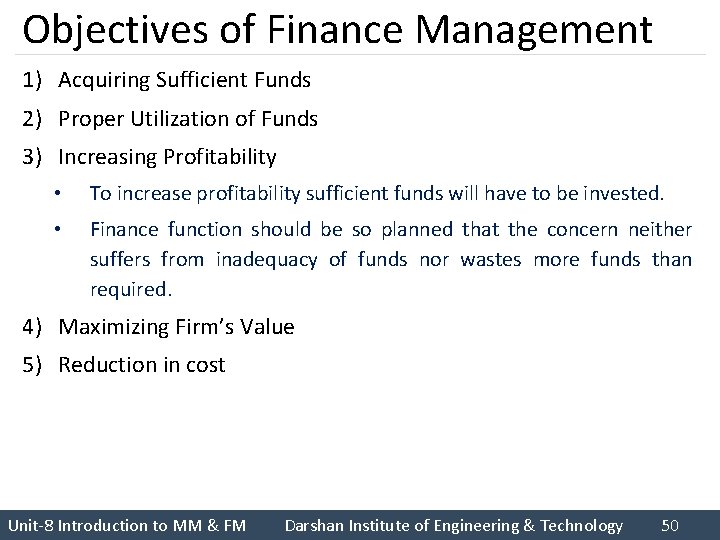 Objectives of Finance Management

1) Acquiring Sufficient Funds

2) Proper Utilization of Funds

3) Increasing Profitability

• To increase profitability sufficient funds will have to be invested.

• Finance function should be so planned that the concern neither suffers from inadequacy of funds nor wastes more funds than required.

4) Maximizing Firm's Value

5) Reduction in cost

Unit-8 Introduction to MM & FM Darshan Institute of Engineering & Technology 50